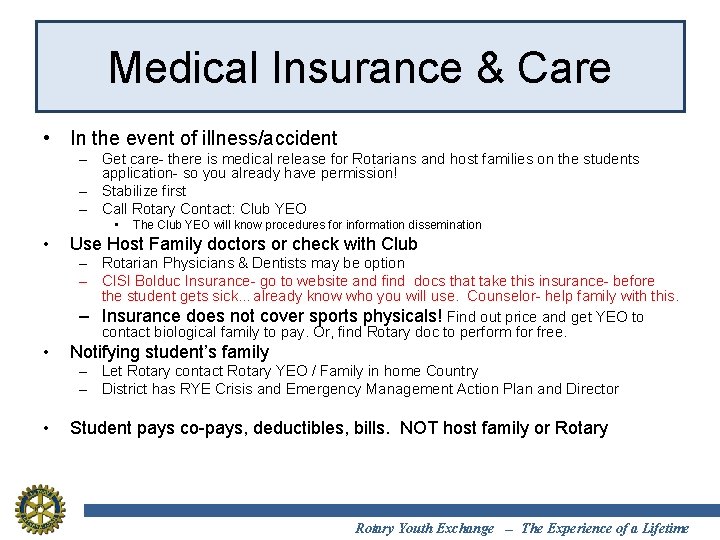 Medical Insurance & Care

• In the event of illness/accident
– Get care- there is medical release for Rotarians and host families on the students application- so you already have permission!
– Stabilize first
– Call Rotary Contact: Club YEO
• The Club YEO will know procedures for information dissemination

• Use Host Family doctors or check with Club
– Rotarian Physicians & Dentists may be option
– CISI Bolduc Insurance- go to website and find docs that take this insurance- before the student gets sick... already know who you will use. Counselor- help family with this.
– Insurance does not cover sports physicals! Find out price and get YEO to contact biological family to pay. Or, find Rotary doc to perform for free.

• Notifying student's family
– Let Rotary contact Rotary YEO / Family in home Country
– District has RYE Crisis and Emergency Management Action Plan and Director

• Student pays co-pays, deductibles, bills. NOT host family or Rotary

Rotary Youth Exchange – The Experience of a Lifetime